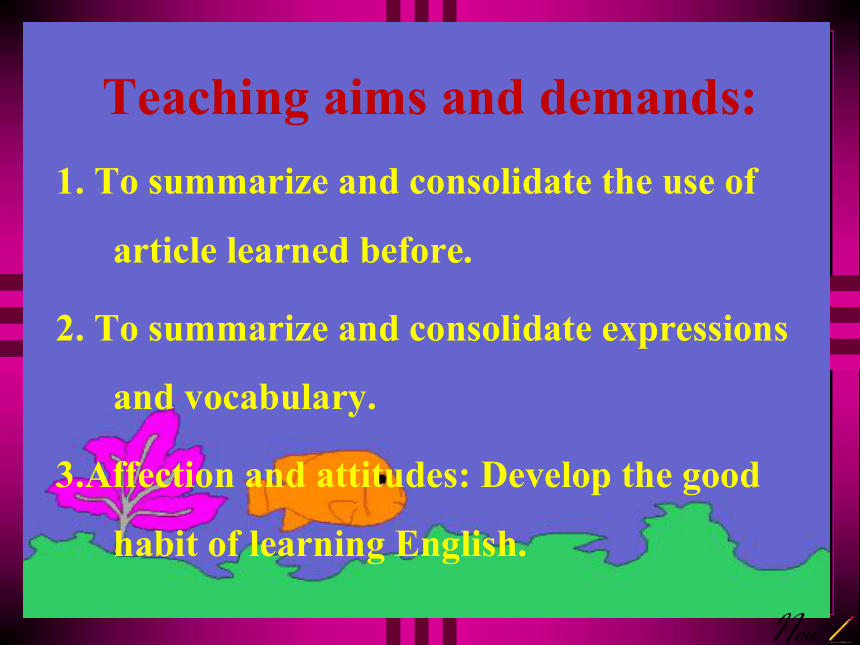 Teaching aims and demands:

1. To summarize and consolidate the use of article learned before.

2. To summarize and consolidate expressions and vocabulary.

3.Affection and attitudes: Develop the good habit of learning English.

New